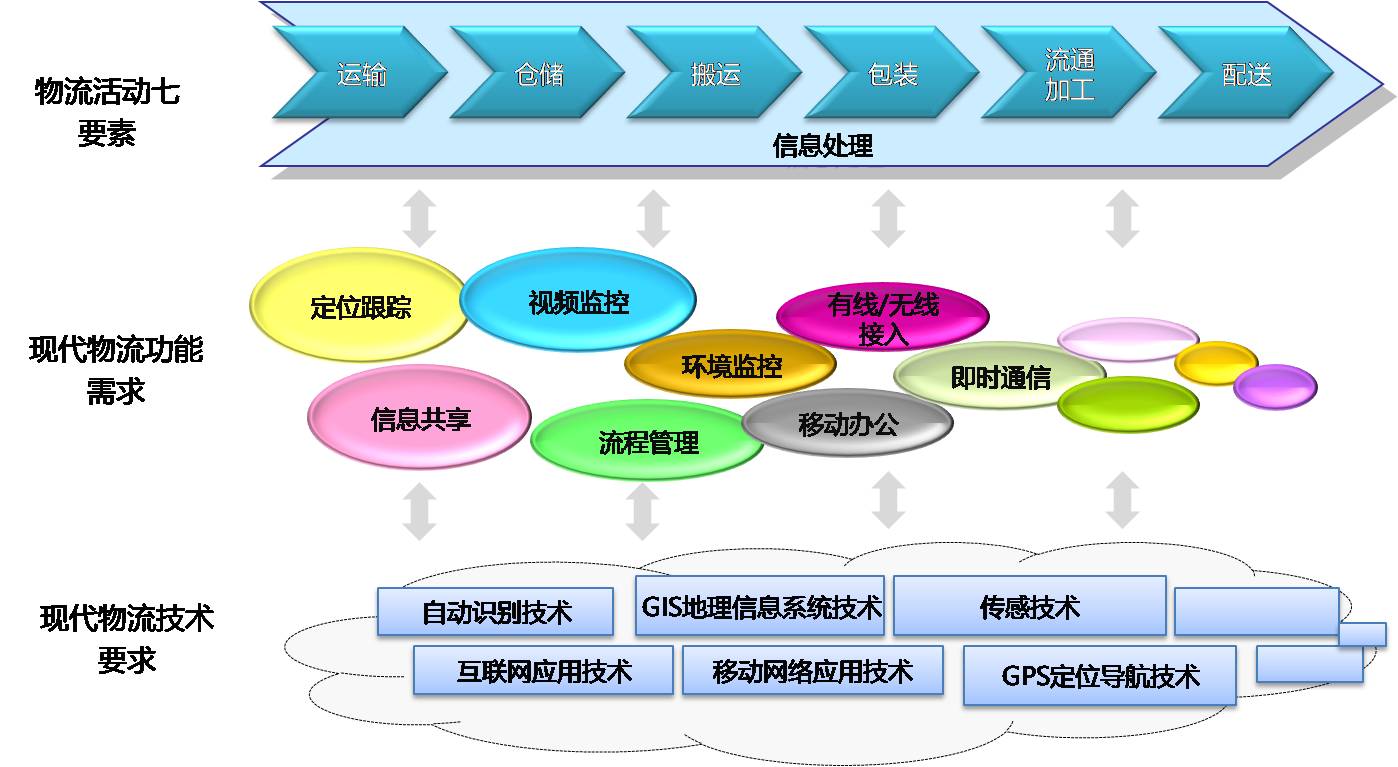 物流活动七要素

运输

仓储

搬运

包装

流通加工

配送

信息处理

现代物流功能需求

定位跟踪

视频监控

有线/无线接入

环境监控

即时通信

信息共享

流程管理

移动办公

现代物流技术要求

自动识别技术

GIS地理信息系统技术

传感技术

互联网应用技术

移动网络应用技术

GPS定位导航技术